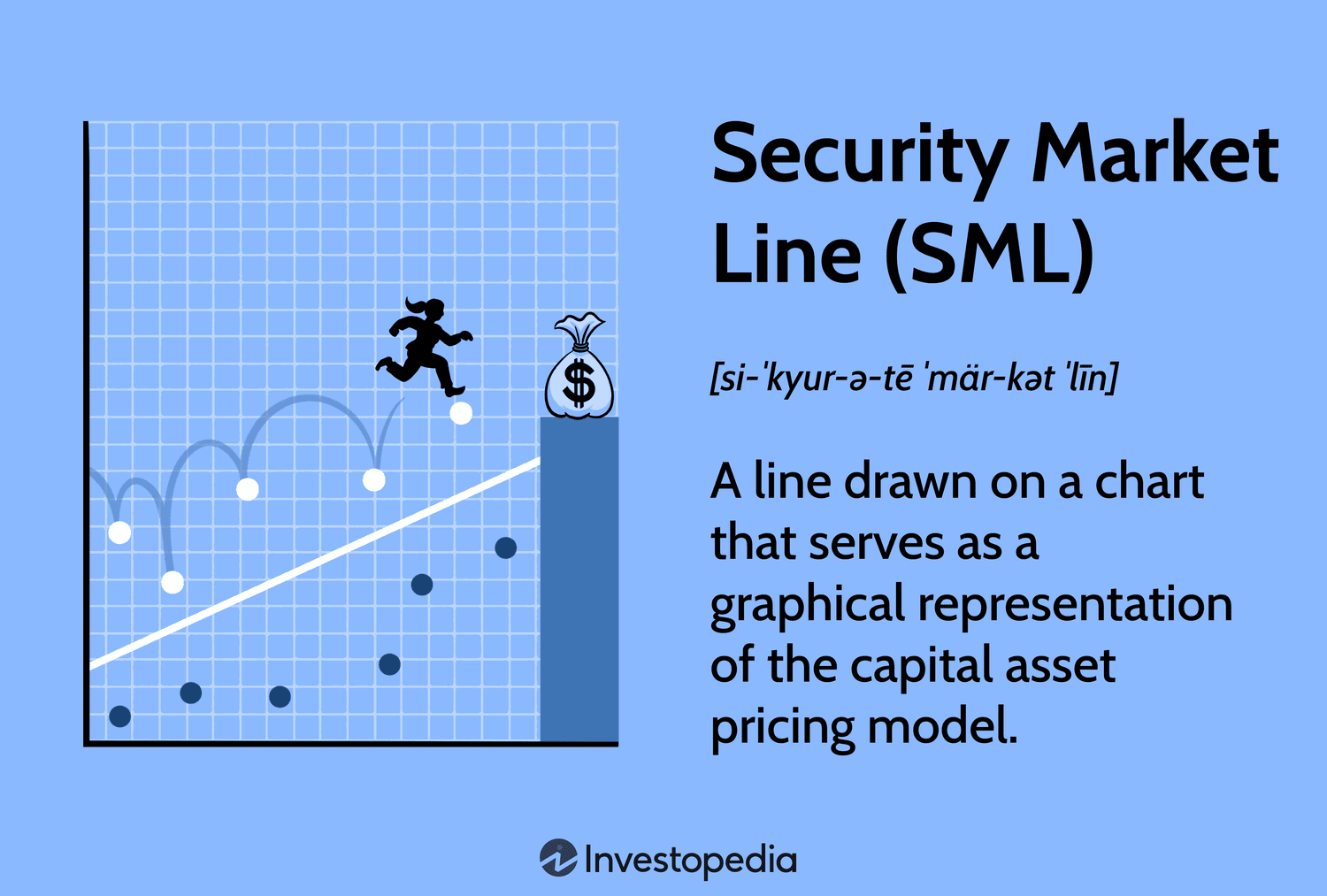 $

Security Market Line (SML)

[si-ˈkyur-ə-tē ˈmär-kət ˈlīn]

A line drawn on a chart that serves as a graphical representation of the capital asset pricing model.

Investopedia